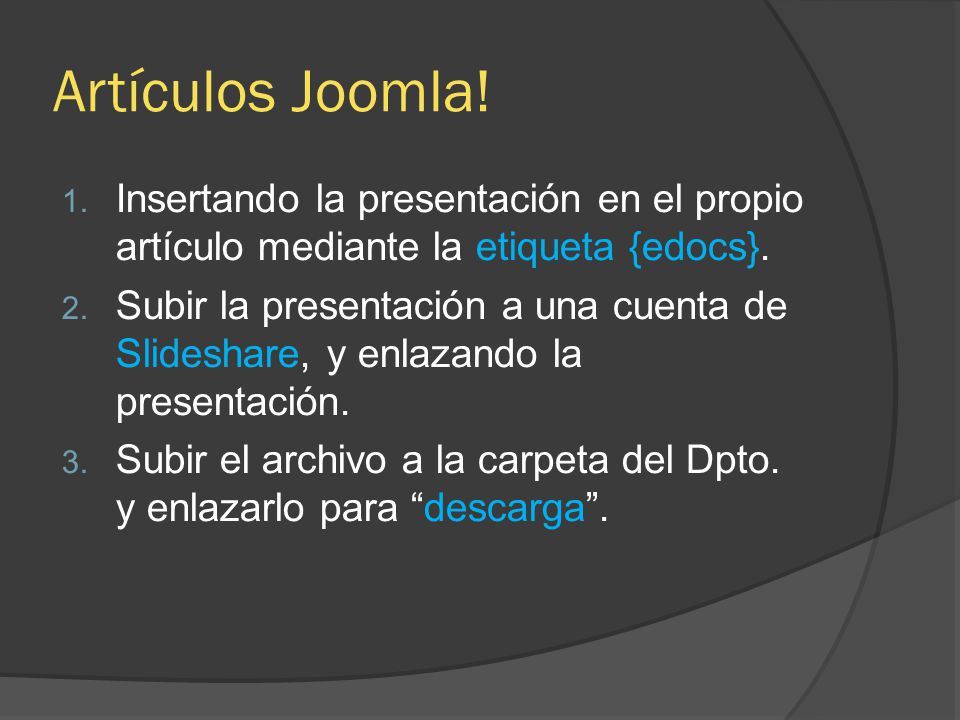 Artículos Joomla!

1. Insertando la presentación en el propio artículo mediante la etiqueta {edocs}.
2. Subir la presentación a una cuenta de Slideshare, y enlazando la presentación.
3. Subir el archivo a la carpeta del Dpto. y enlazarlo para “descarga”.